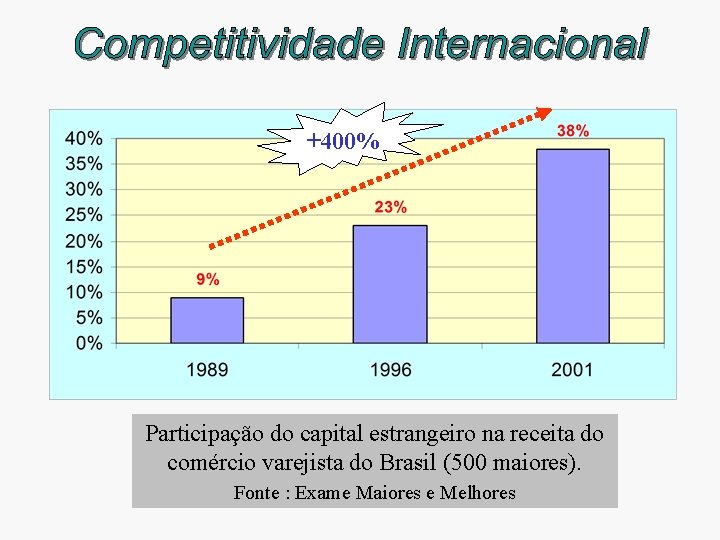 Competitividade Internacional

+400%

40%
35%
30%
25%
20%
15%
10%
5%
0%

9%
23%
38%

1989
1996
2001

Participação do capital estrangeiro na receita do comércio varejista do Brasil (500 maiores).
Fonte : Exame Maiores e Melhores